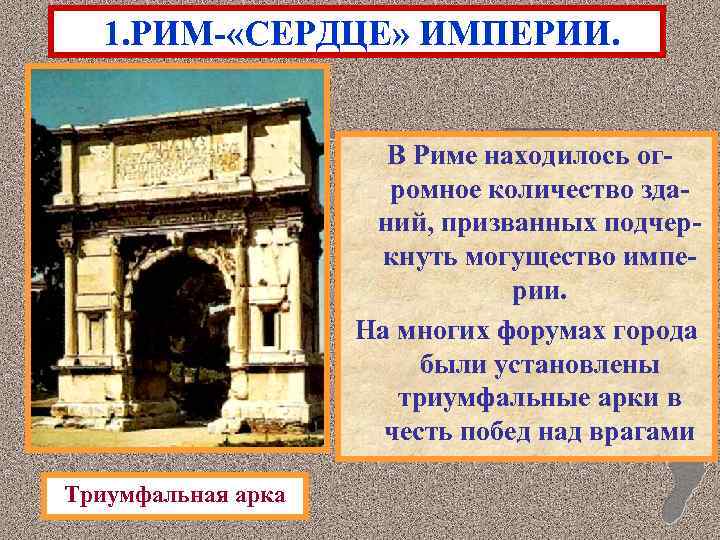 1.РИМ-«СЕРДЦЕ» ИМПЕРИИ.

В Риме находилось огромное количество зданий, призванных подчеркнуть могущество империи.

На многих форумах города были установлены триумфальные арки в честь побед над врагами

Триумфальная арка